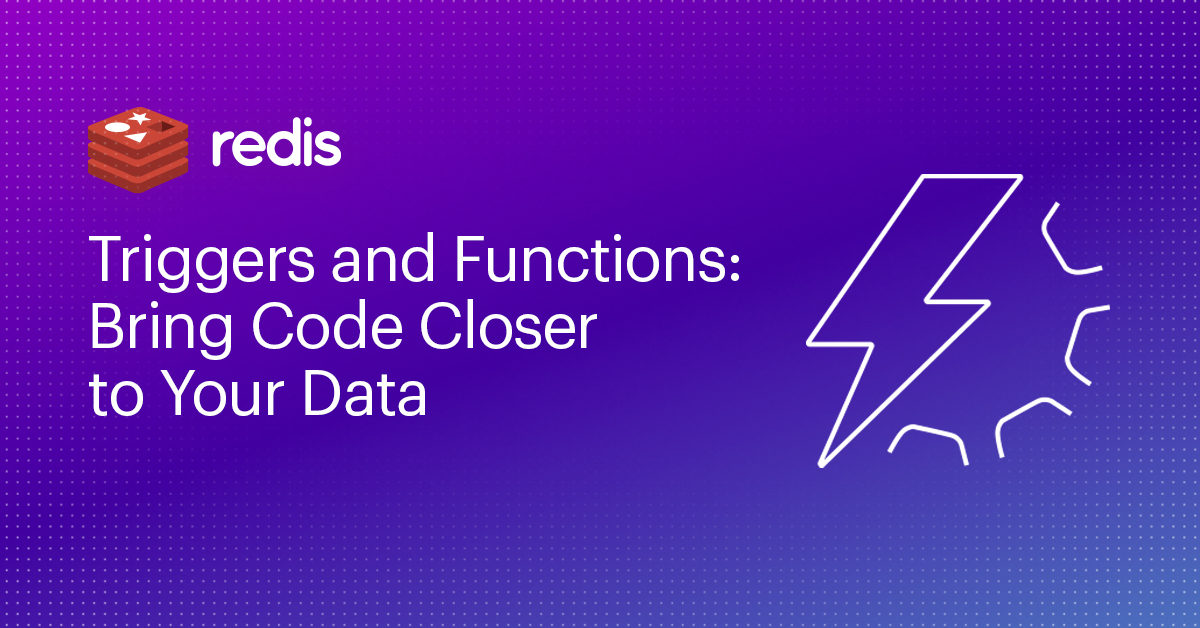 redis

Triggers and Functions: Bring Code Closer to Your Data